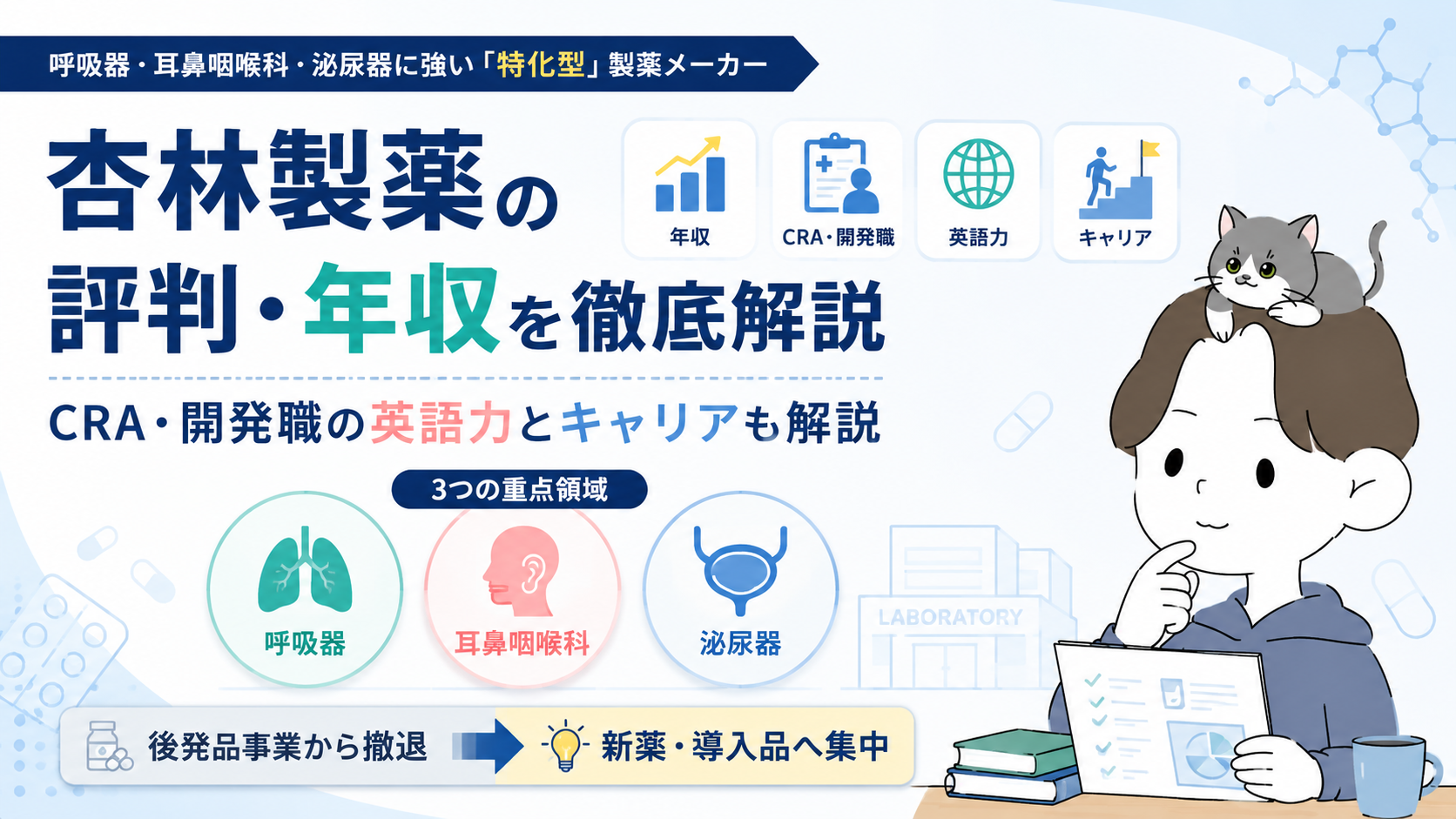 呼吸器・耳鼻咽喉科・泌尿器に強い「特化型」製薬メーカー

杏林製薬の評判・年収を徹底解説

年収

CRA・開発職

英語力

キャリア

CRA・開発職の英語力とキャリアも解説

3つの重点領域

呼吸器

耳鼻咽喉科

泌尿器

LABORATORY

後発品事業から撤退

新薬・導入品へ集中